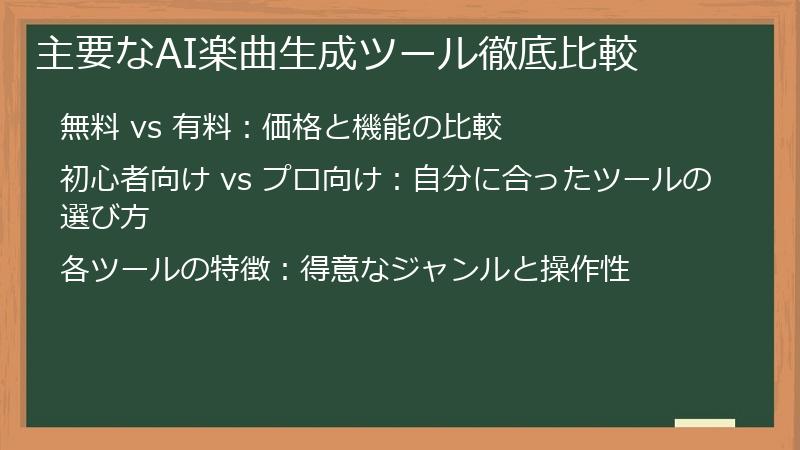 主要なAI楽曲生成ツール徹底比較

無料 vs 有料：価格と機能の比較

初心者向け vs プロ向け：自分に合ったツールの選び方

各ツールの特徴：得意なジャンルと操作性